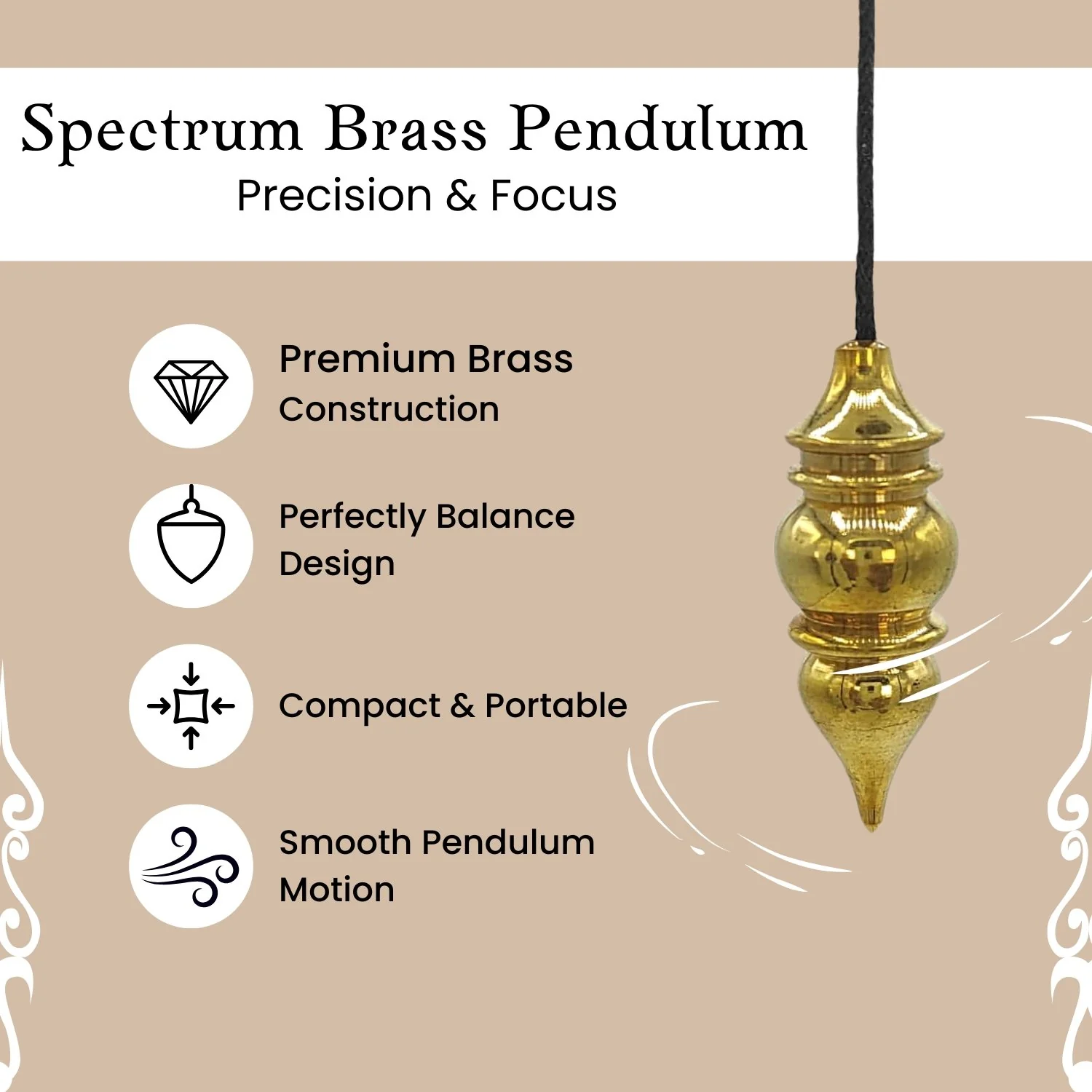 Spectrum Brass Pendulum
Precision & Focus

Premium Brass Construction

Perfectly Balance Design

Compact & Portable

Smooth Pendulum Motion